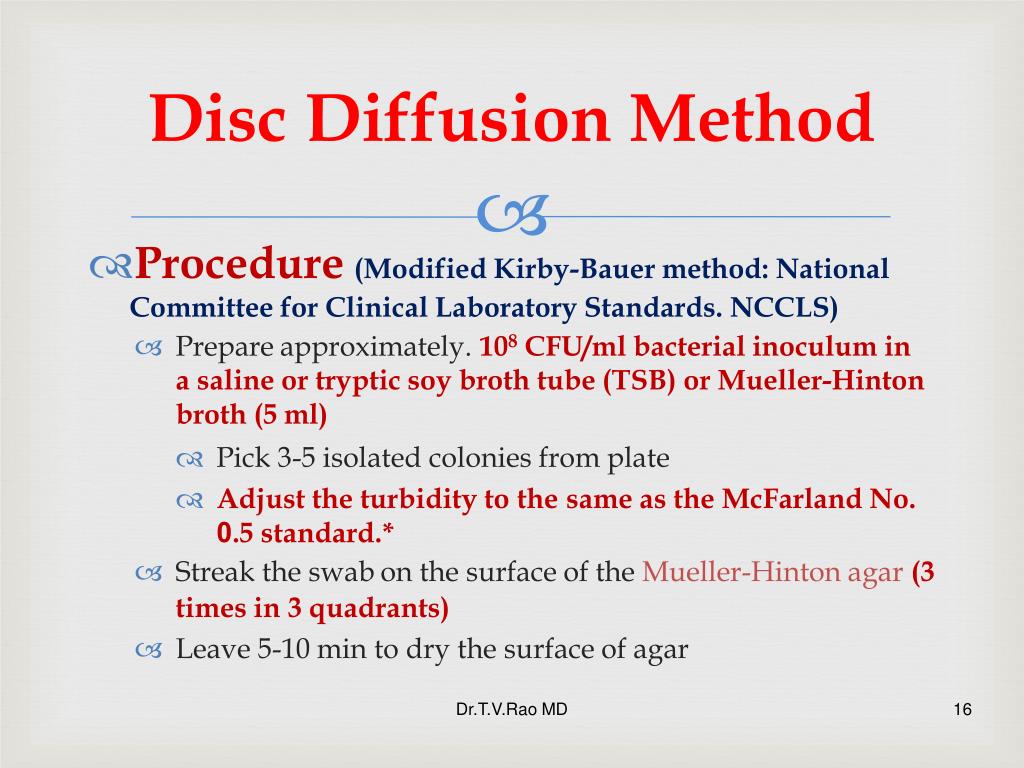 Disc Diffusion Method

Procedure (Modified Kirby-Bauer method: National Committee for Clinical Laboratory Standards. NCCLS)

Prepare approximately. $10^8$ CFU/ml bacterial inoculum in a saline or tryptic soy broth tube (TSB) or Mueller-Hinton broth (5 ml)

Pick 3-5 isolated colonies from plate

Adjust the turbidity to the same as the McFarland No. 0.5 standard.*

Streak the swab on the surface of the Mueller-Hinton agar (3 times in 3 quadrants)

Leave 5-10 min to dry the surface of agar

Dr.T.V.Rao MD

16